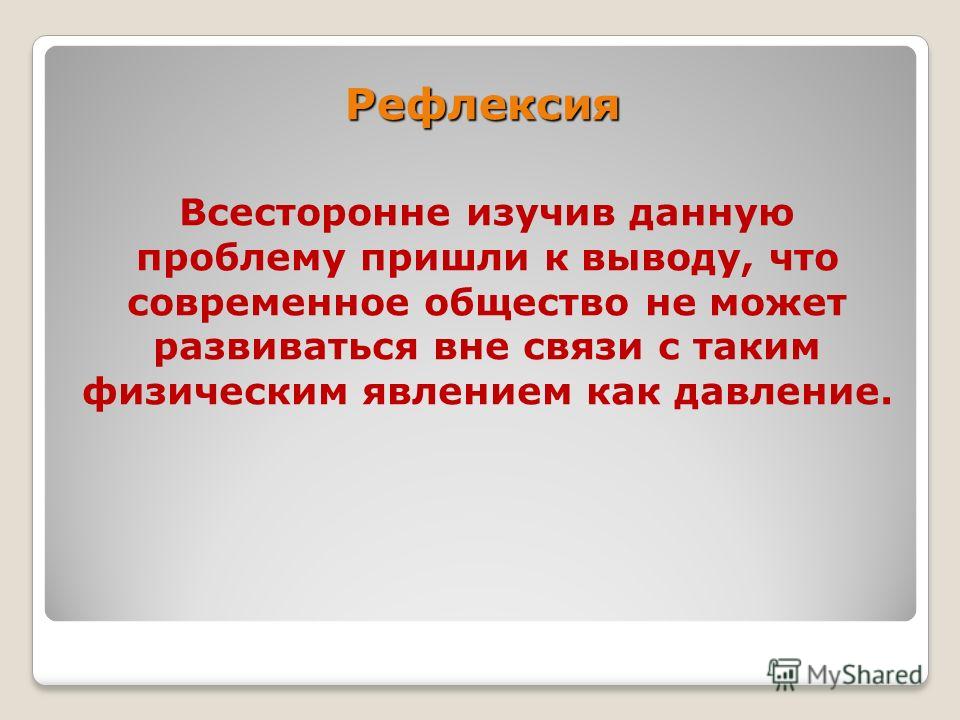 Рефлексия

Всесторонне изучив данную проблему пришли к выводу, что современное общество не может развиваться вне связи с таким физическим явлением как давление.

MyShared